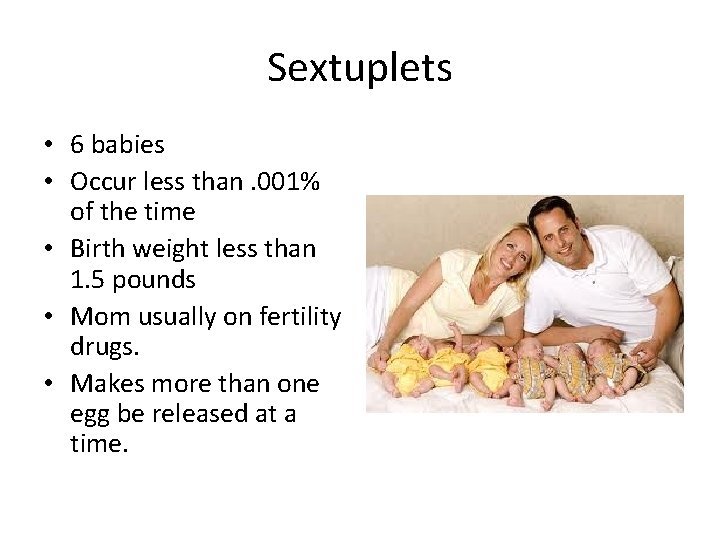 Sextuplets

• 6 babies
• Occur less than .001% of the time
• Birth weight less than 1.5 pounds
• Mom usually on fertility drugs.
• Makes more than one egg be released at a time.